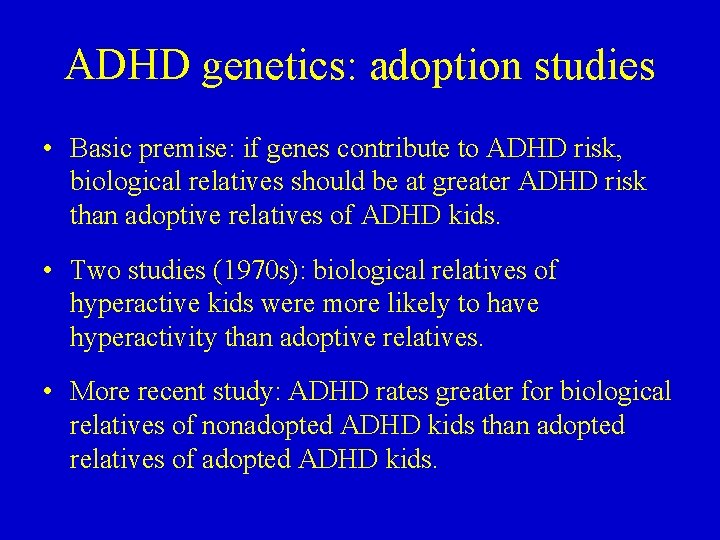 ADHD genetics: adoption studies

• Basic premise: if genes contribute to ADHD risk, biological relatives should be at greater ADHD risk than adoptive relatives of ADHD kids.

• Two studies (1970s): biological relatives of hyperactive kids were more likely to have hyperactivity than adoptive relatives.

• More recent study: ADHD rates greater for biological relatives of nonadopted ADHD kids than adopted relatives of adopted ADHD kids.